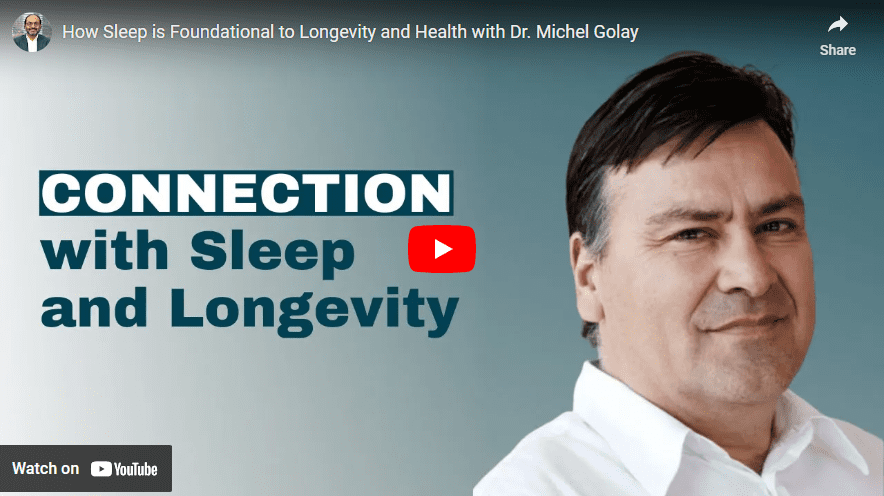 How Sleep is Foundational to Longevity and Health with Dr. Michel Golay

Share

CONNECTION
with Sleep
and Longevity

Watch on YouTube